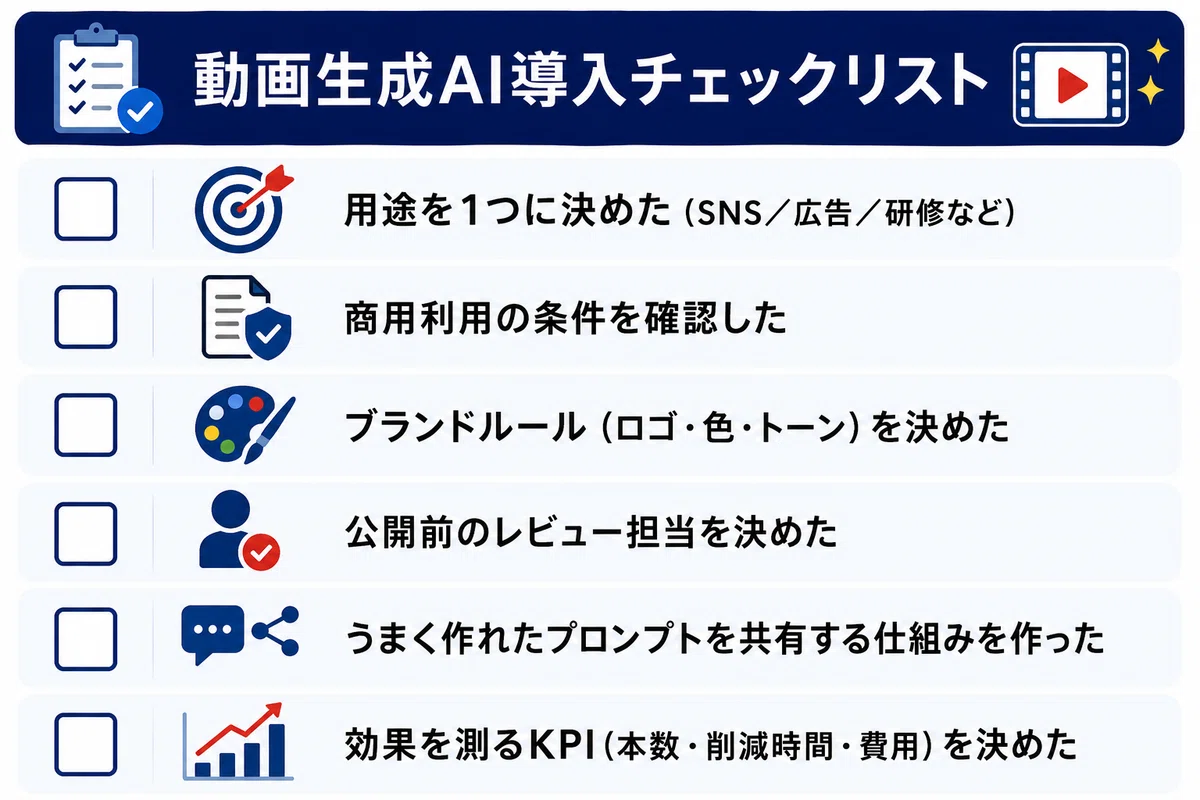 動画生成AI導入チェックリスト

用途を1つに決めた（SNS／広告／研修など）

商用利用の条件を確認した

ブランドルール（ロゴ・色・トーン）を決めた

公開前のレビュー担当を決めた

うまく作れたプロンプトを共有する仕組みを作った

効果を測るKPI（本数・削減時間・費用）を決めた